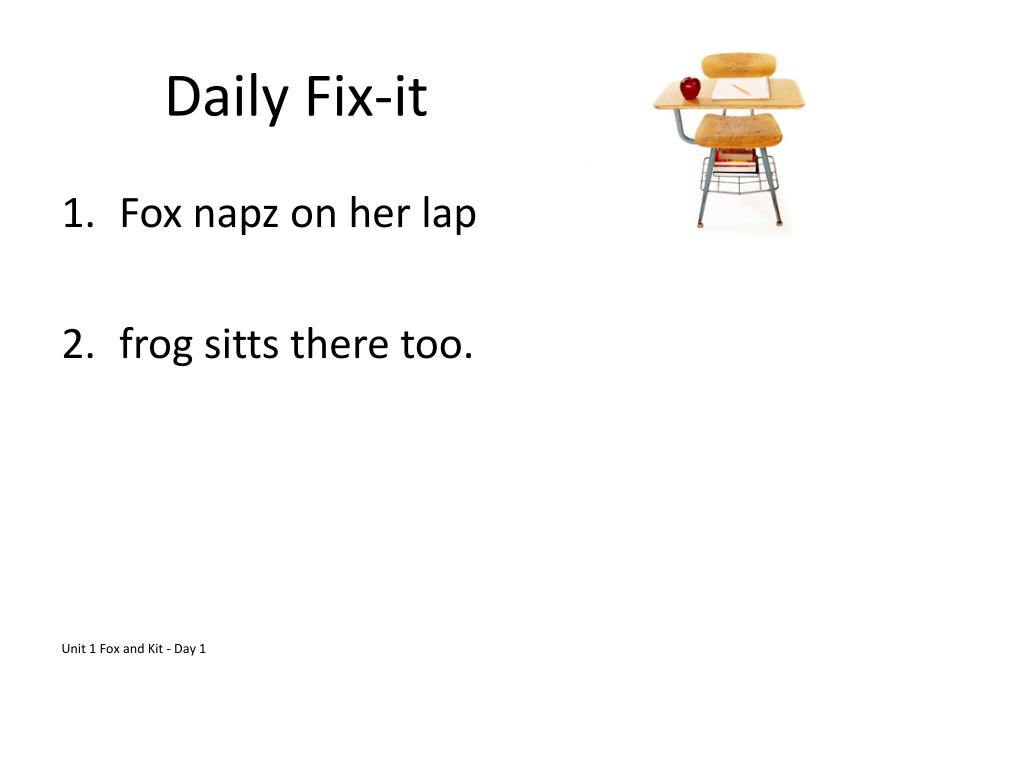 Daily Fix-it

1. Fox napz on her lap

2. frog sitts there too.

Unit 1 Fox and Kit - Day 1